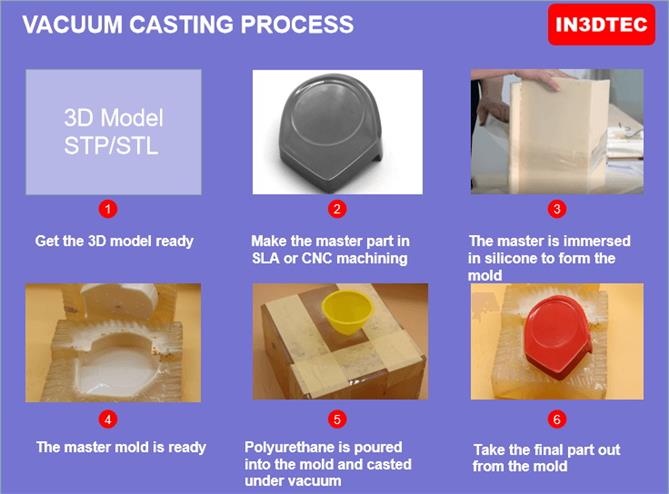 VACUUM CASTING PROCESS

IN3DTEC

3D Model STP/STL

1

Get the 3D model ready

2

Make the master part in SLA or CNC machining

3

The master is immersed in silicone to form the mold

4

The master mold is ready

5

Polyurethane is poured into the mold and casted under vacuum

6

Take the final part out from the mold